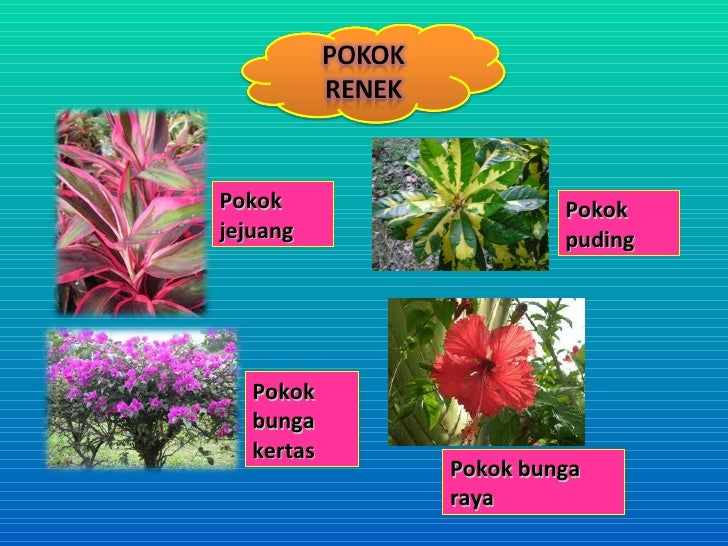 POKOK RENEK

Pokok jejuang

Pokok puding

Pokok bunga kertas

Pokok bunga raya